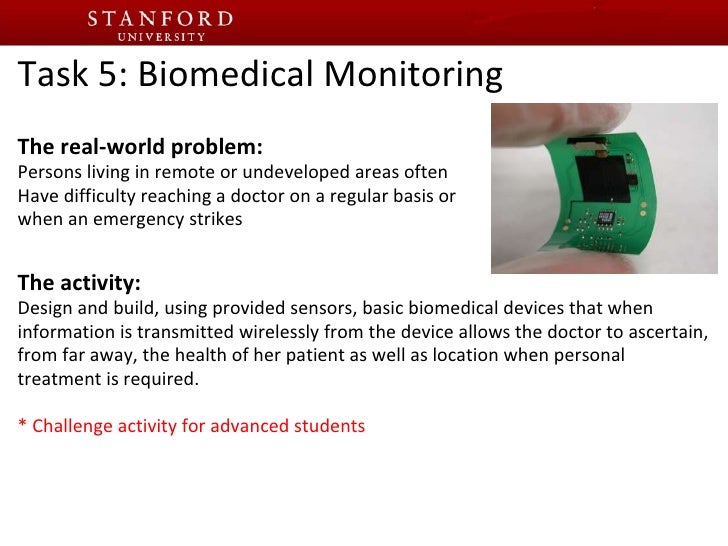 STANFORD
UNIVERSITY

Task 5: Biomedical Monitoring

The real-world problem:
Persons living in remote or undeveloped areas often Have difficulty reaching a doctor on a regular basis or when an emergency strikes

The activity:
Design and build, using provided sensors, basic biomedical devices that when information is transmitted wirelessly from the device allows the doctor to ascertain, from far away, the health of her patient as well as location when personal treatment is required.

* Challenge activity for advanced students